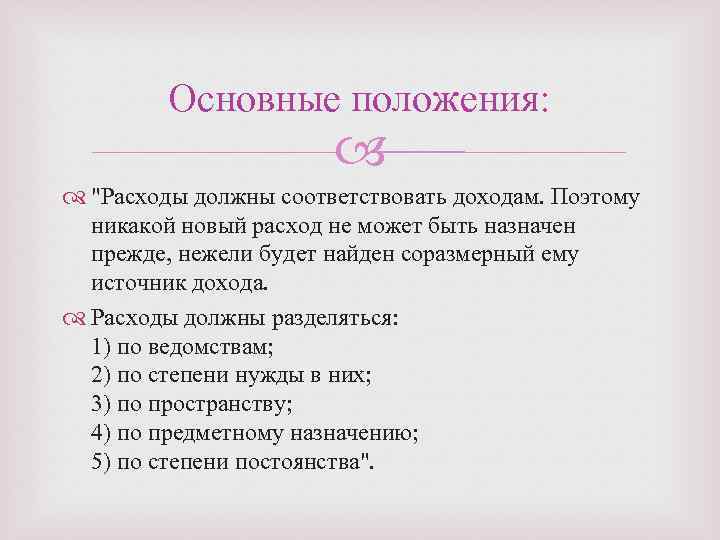 Основные положения:

"Расходы должны соответствовать доходам. Поэтому никакой новый расход не может быть назначен прежде, нежели будет найден соразмерный ему источник дохода.

Расходы должны разделяться:
1) по ведомствам;
2) по степени нужды в них;
3) по пространству;
4) по предметному назначению;
5) по степени постоянства".